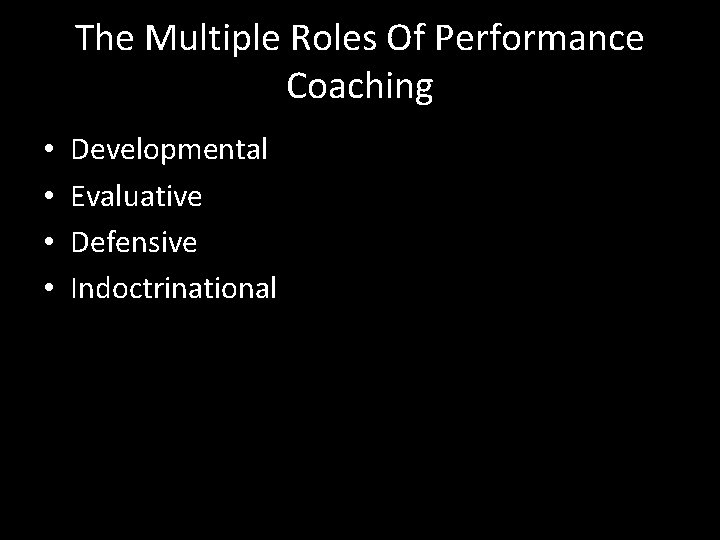 The Multiple Roles Of Performance Coaching

• Developmental
• Evaluative
• Defensive
• Indoctrinational